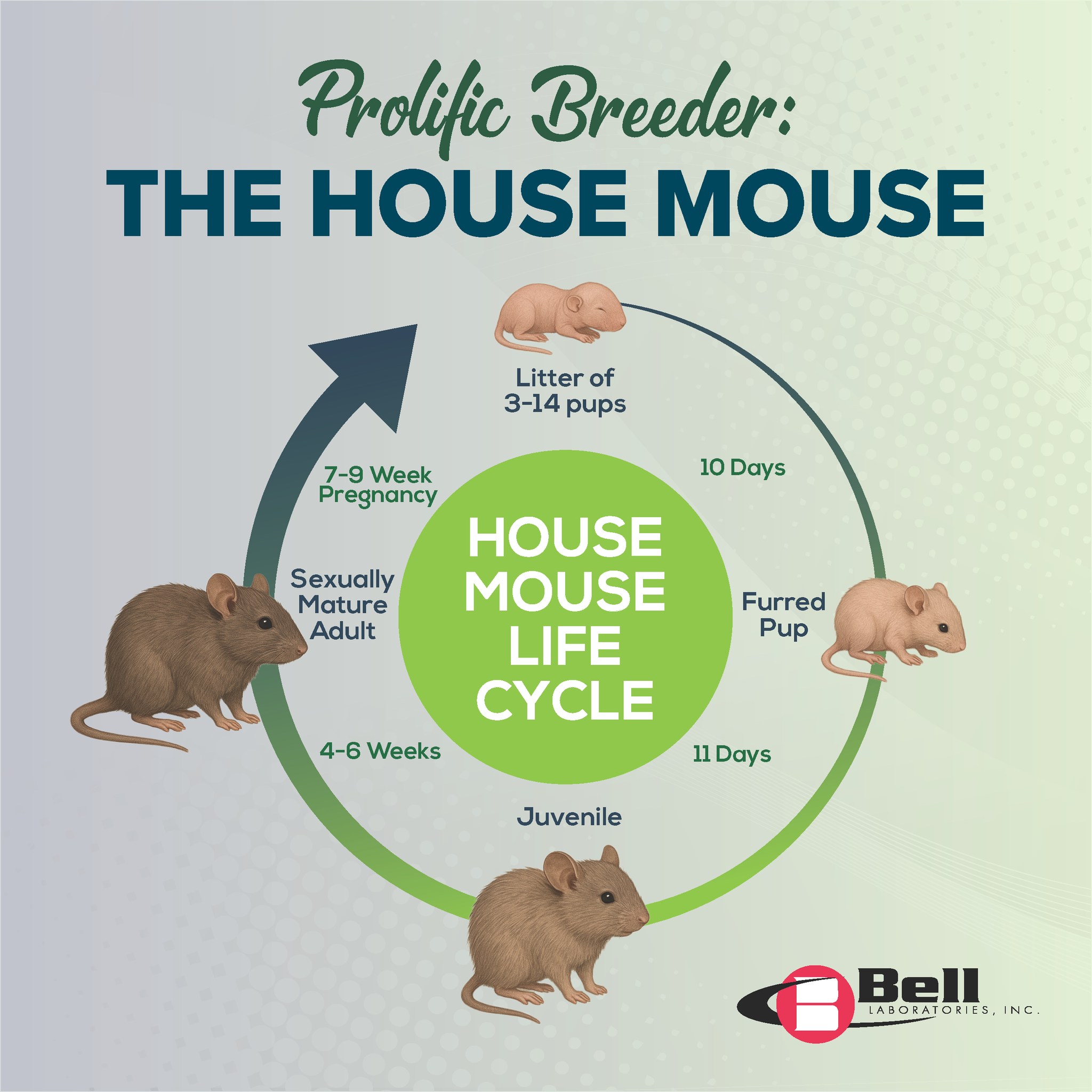 Prolific Breeder:
THE HOUSE MOUSE

Litter of 3-14 pups

10 Days

Furred Pup

11 Days

Juvenile

4-6 Weeks

Sexually Mature Adult

7-9 Week Pregnancy

HOUSE MOUSE LIFE CYCLE

Bell
LABORATORIES, INC.